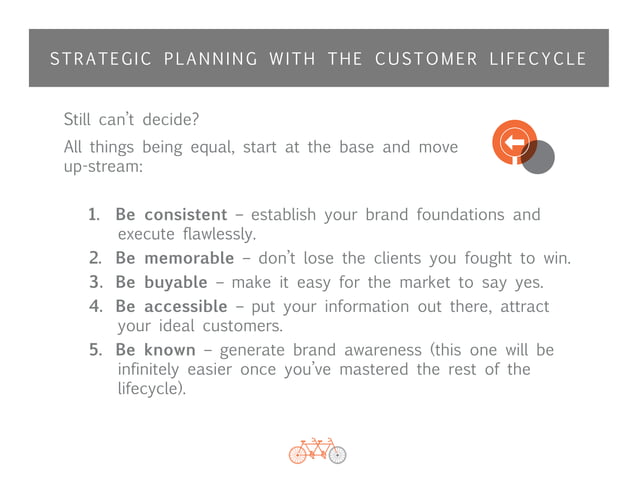 STRATEGIC PLANNING WITH THE CUSTOMER LIFECYCLE

Still can't decide?

All things being equal, start at the base and move up-stream:

1. Be consistent – establish your brand foundations and execute flawlessly.
2. Be memorable – don't lose the clients you fought to win.
3. Be buyable – make it easy for the market to say yes.
4. Be accessible – put your information out there, attract your ideal customers.
5. Be known – generate brand awareness (this one will be infinitely easier once you've mastered the rest of the lifecycle).